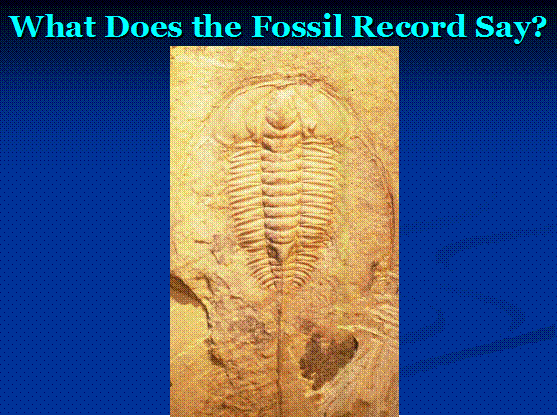 What Does the Fossil Record Say?